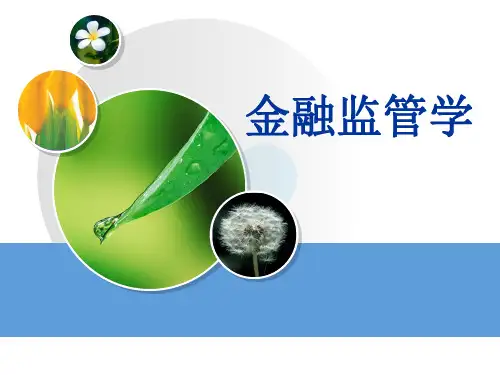 金融监管学